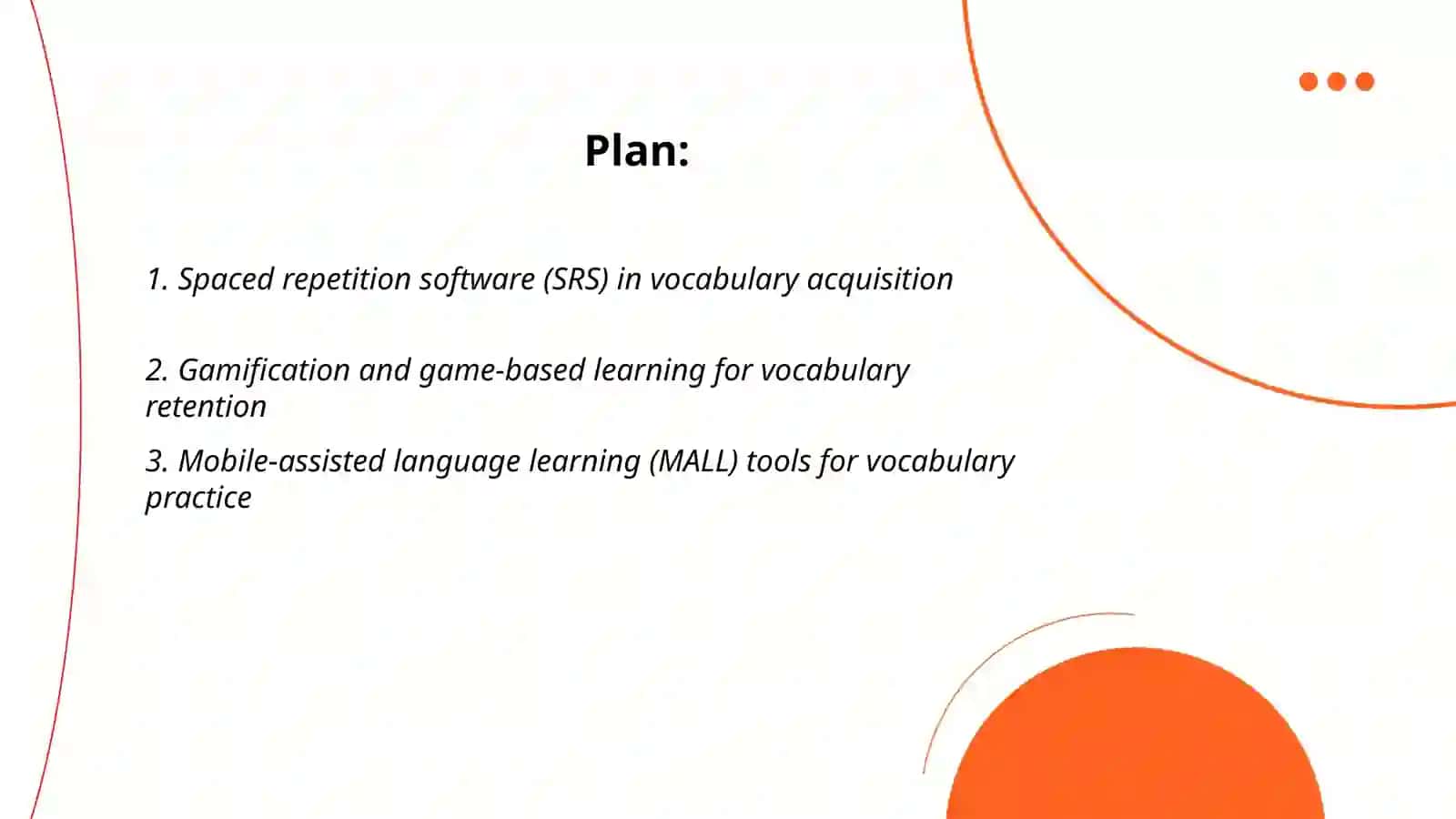 Plan:

1. Spaced repetition software (SRS) in vocabulary acquisition

2. Gamification and game-based learning for vocabulary retention

3. Mobile-assisted language learning (MALL) tools for vocabulary practice